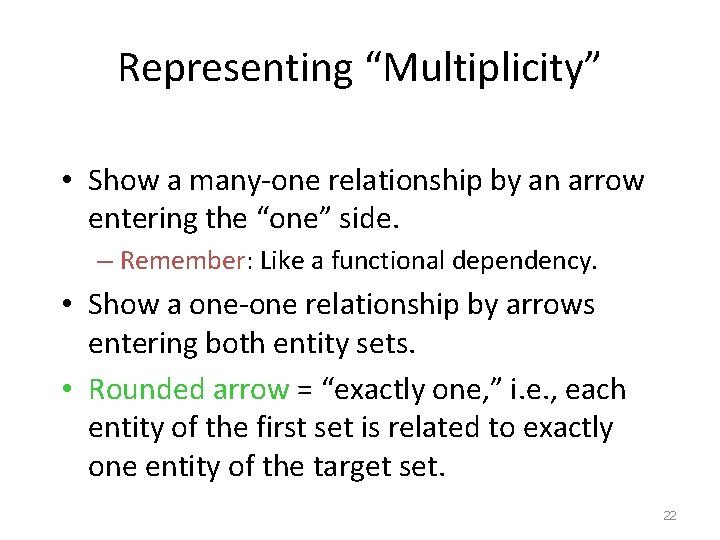 Representing “Multiplicity”

• Show a many-one relationship by an arrow entering the “one” side.
– Remember: Like a functional dependency.
• Show a one-one relationship by arrows entering both entity sets.
• Rounded arrow = “exactly one,” i.e., each entity of the first set is related to exactly one entity of the target set.

22